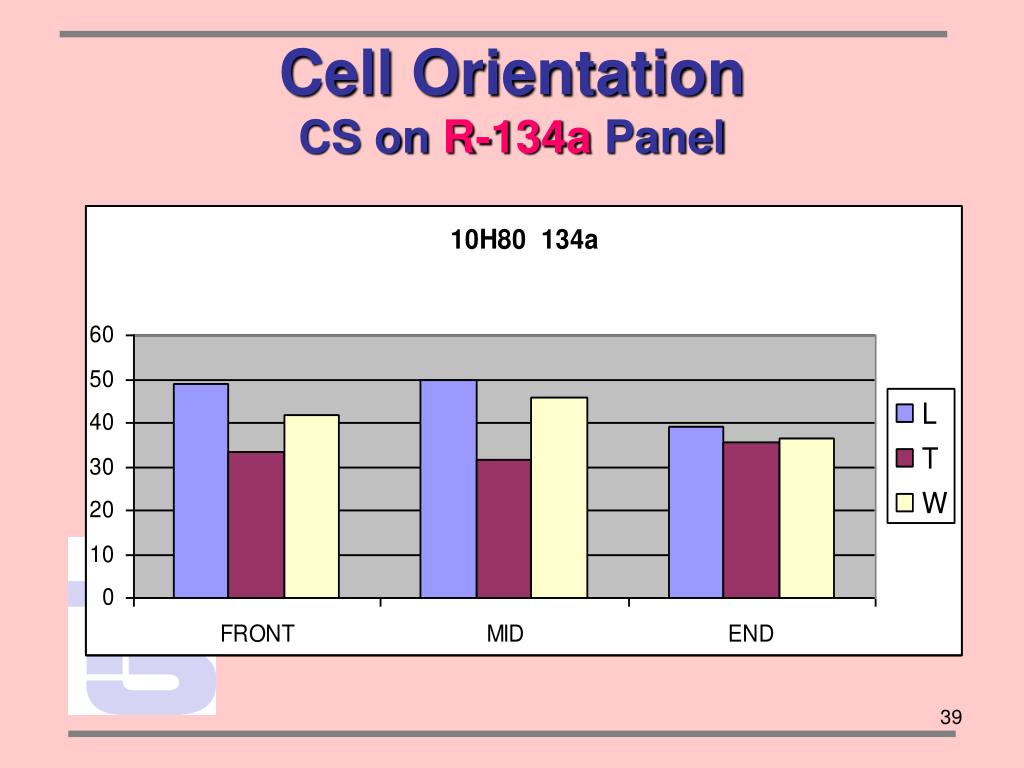 Cell Orientation
CS on R-134a Panel

10H80 134a

60
50
40
30
20
10
0

FRONT MID END

L
T
W

39